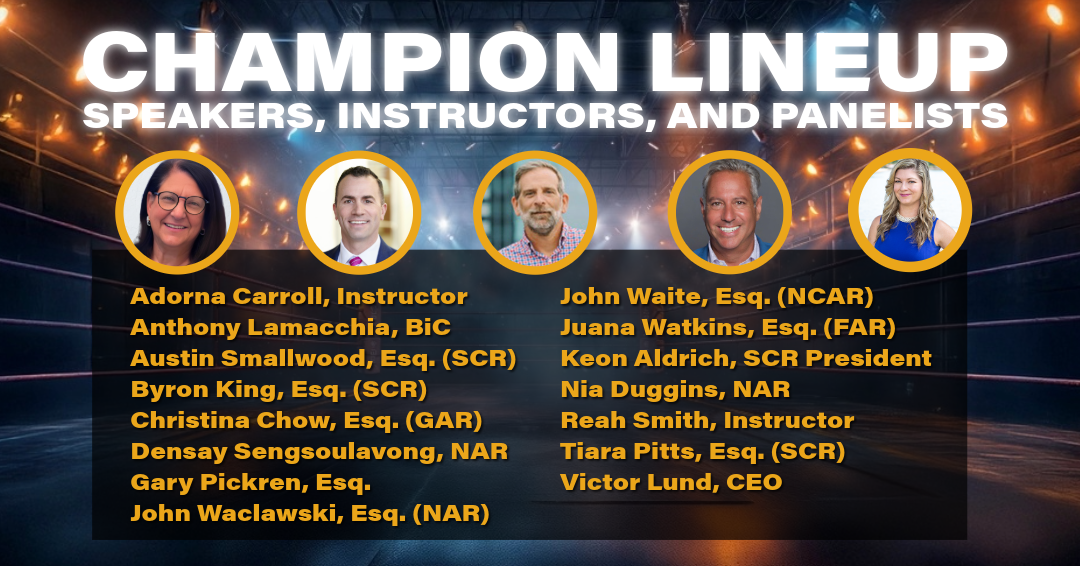 CHAMPION LINEUP
SPEAKERS, INSTRUCTORS, AND PANELISTS

Adorna Carroll, Instructor
Anthony Lamacchia, BiC
Austin Smallwood, Esq. (SCR)
Byron King, Esq. (SCR)
Christina Chow, Esq. (GAR)
Densay Sengsoulavong, NAR
Gary Pickren, Esq.
John Waclawski, Esq. (NAR)

John Waite, Esq. (NCAR)
Juana Watkins, Esq. (FAR)
Keon Aldrich, SCR President
Nia Duggins, NAR
Reah Smith, Instructor
Tiara Pitts, Esq. (SCR)
Victor Lund, CEO